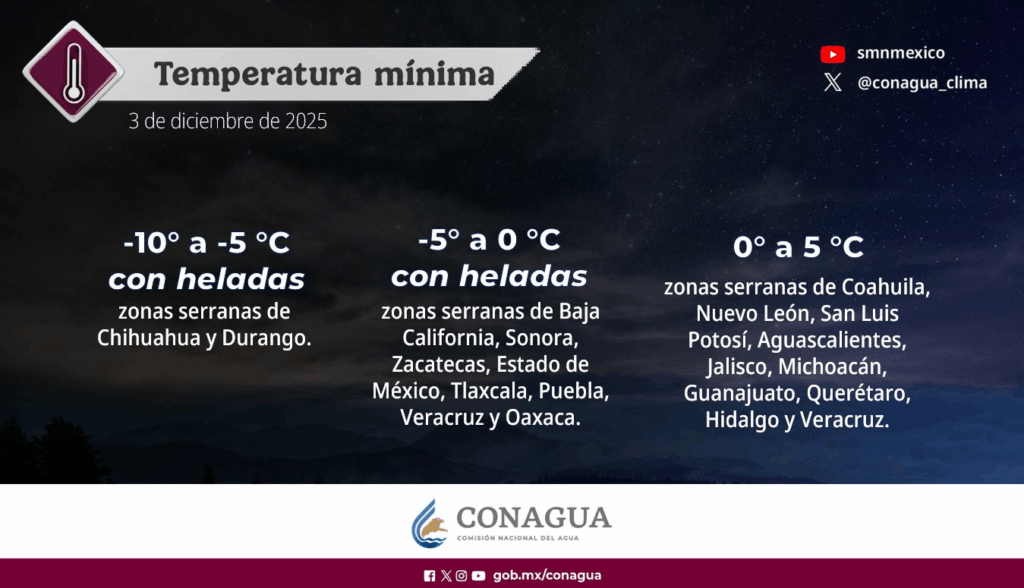 Temperatura mínima
3 de diciembre de 2025

smnmexico
@conagua_clima

-10° a -5 °C
con heladas
zonas serranas de Chihuahua y Durango.

-5° a 0 °C
con heladas
zonas serranas de Baja California, Sonora, Zacatecas, Estado de México, Tlaxcala, Puebla, Veracruz y Oaxaca.

0° a 5 °C
zonas serranas de Coahuila, Nuevo León, San Luis Potosí, Aguascalientes, Jalisco, Michoacán, Guanajuato, Querétaro, Hidalgo y Veracruz.

CONAGUA
COMISIÓN NACIONAL DEL AGUA

gob.mx/conagua